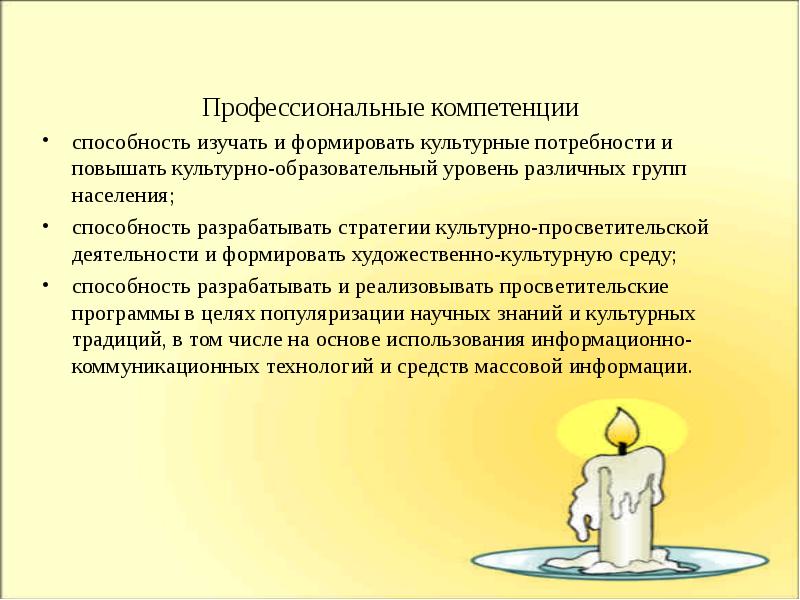 Профессиональные компетенции

• способность изучать и формировать культурные потребности и повышать культурно-образовательный уровень различных групп населения;

• способность разрабатывать стратегии культурно-просветительской деятельности и формировать художественно-культурную среду;

• способность разрабатывать и реализовывать просветительские программы в целях популяризации научных знаний и культурных традиций, в том числе на основе использования информационно-коммуникационных технологий и средств массовой информации.